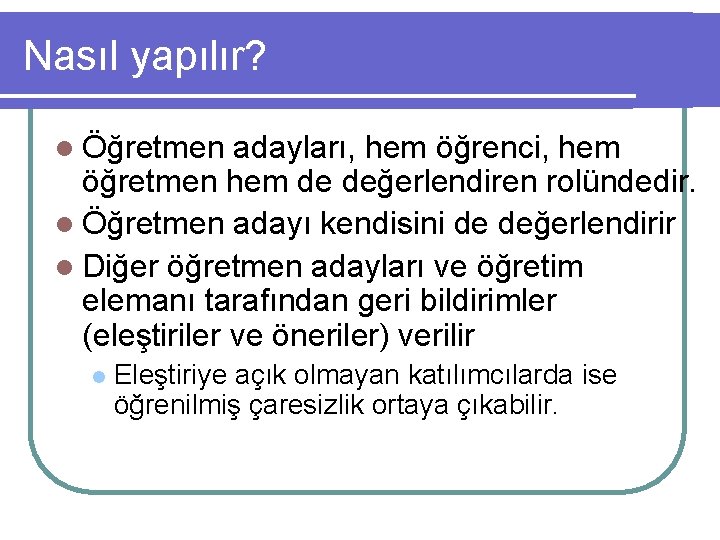 Nasıl yapılır?

Öğretmen adayları, hem öğrenci, hem öğretmen hem de değerlendiren rolündedir.

Öğretmen adayı kendisini de değerlendirir

Diğer öğretmen adayları ve öğretim elemanı tarafından geri bildirimler (eleştiriler ve öneriler) verilir

Eleştiriye açık olmayan katılımcılarda ise öğrenilmiş çaresizlik ortaya çıkabilir.